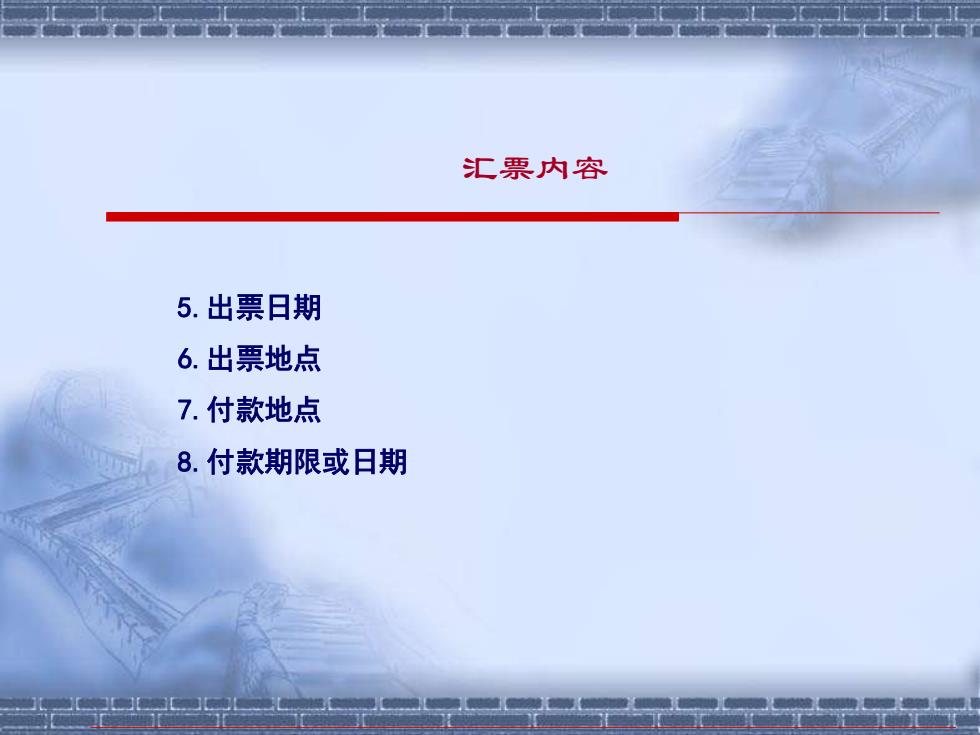 汇票内容

5. 出票日期
6. 出票地点
7. 付款地点
8. 付款期限或日期